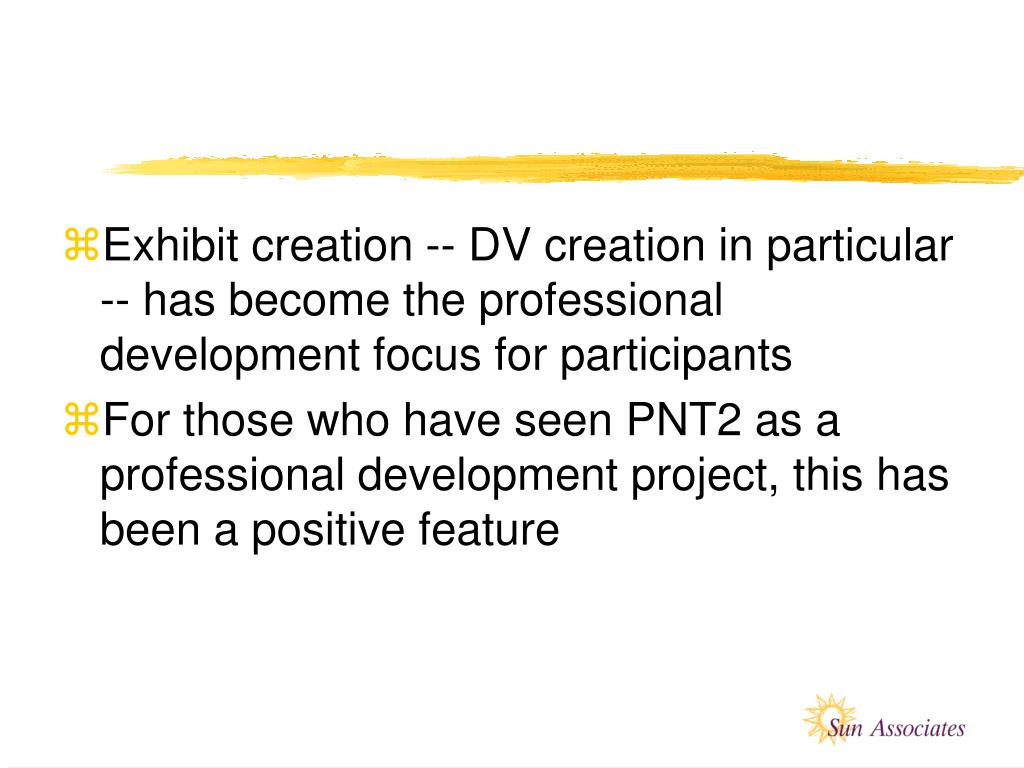 ⌘Exhibit creation -- DV creation in particular -- has become the professional development focus for participants

⌘For those who have seen PNT2 as a professional development project, this has been a positive feature

Sun Associates